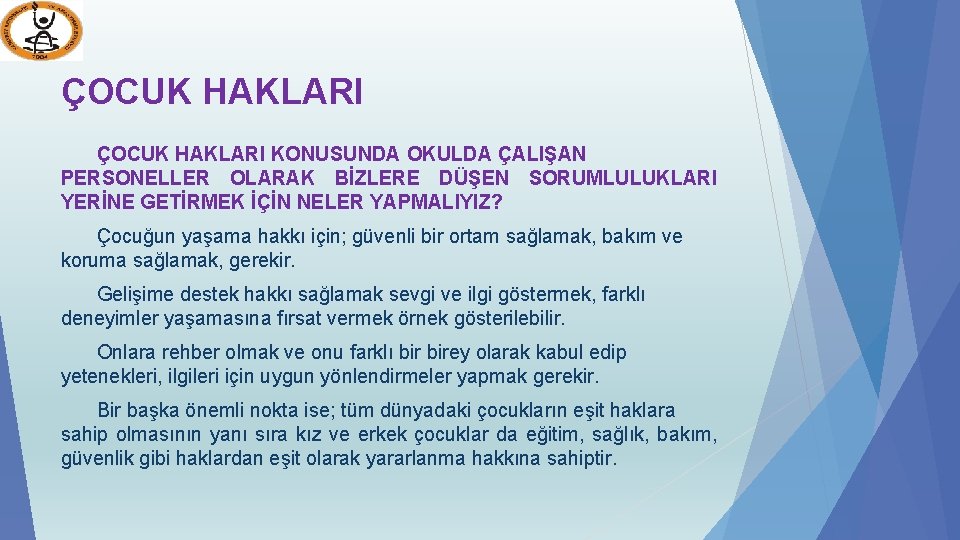 ÇOCUK HAKLARI

ÇOCUK HAKLARI KONUSUNDA OKULDA ÇALIŞAN PERSONELLER OLARAK BİZLERE DÜŞEN SORUMLULUKLARI YERİNE GETİRMEK İÇİN NELER YAPMALIYIZ?

Çocuğun yaşama hakkı için; güvenli bir ortam sağlamak, bakım ve koruma sağlamak, gerekir.

Gelişime destek hakkı sağlamak sevgi ve ilgi göstermek, farklı deneyimler yaşamasına fırsat vermek örnek gösterilebilir.

Onlara rehber olmak ve onu farklı bir birey olarak kabul edip yetenekleri, ilgileri için uygun yönlendirmeler yapmak gerekir.

Bir başka önemli nokta ise; tüm dünyadaki çocukların eşit haklara sahip olmasının yanı sıra kız ve erkek çocuklar da eğitim, sağlık, bakım, güvenlik gibi haklardan eşit olarak yararlanma hakkına sahiptir.